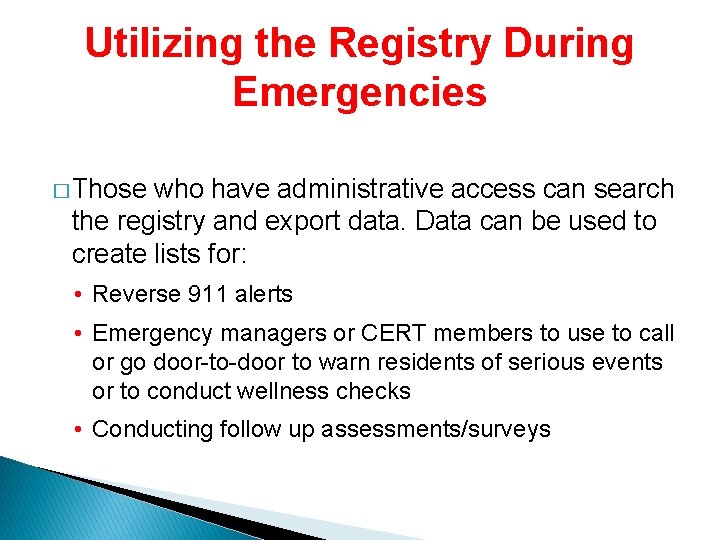 Utilizing the Registry During Emergencies

□ Those who have administrative access can search the registry and export data. Data can be used to create lists for:

• Reverse 911 alerts

• Emergency managers or CERT members to use to call or go door-to-door to warn residents of serious events or to conduct wellness checks

• Conducting follow up assessments/surveys